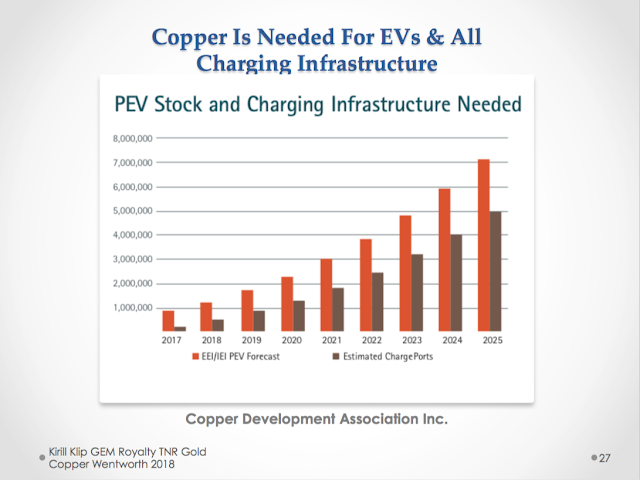 Copper Is Needed For EVs & All Charging Infrastructure

PEV Stock and Charging Infrastructure Needed

8,000,000
7,000,000
6,000,000
5,000,000
4,000,000
3,000,000
2,000,000
1,000,000

2017 2018 2019 2020 2021 2022 2023 2024 2025

EEI/IEI PEV Forecast
Estimated ChargePorts

Copper Development Association Inc.

Kirill Klip GEM Royalty TNR Gold Copper Wentworth 2018

27